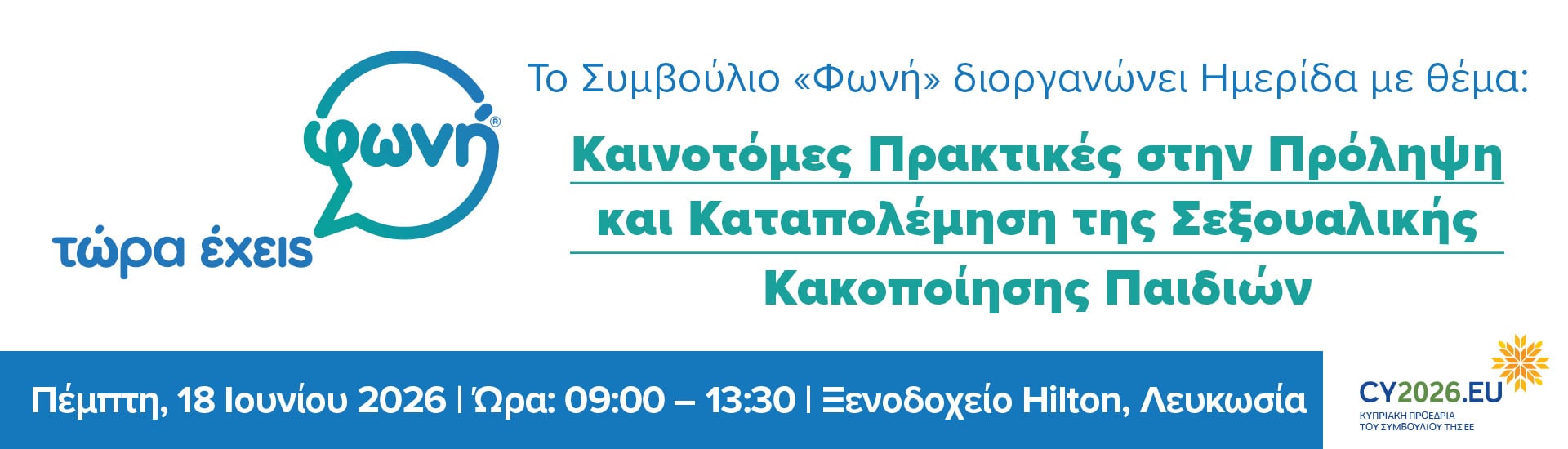 φωνή®

τώρα έχεις

Το Συμβούλιο «Φωνή» διοργανώνει Ημερίδα με θέμα:

Καινοτόμες Πρακτικές στην Πρόληψη και Καταπολέμηση της Σεξουαλικής Κακοποίησης Παιδιών

Πέμπτη, 18 Ιουνίου 2026 | Ώρα: 09:00 – 13:30 | Ξενοδοχείο Hilton, Λευκωσία

CY2026.EU
ΚΥΠΡΙΑΚΗ ΠΡΟΕΔΡΙΑ
ΤΟΥ ΣΥΜΒΟΥΛΙΟΥ ΤΗΣ ΕΕ